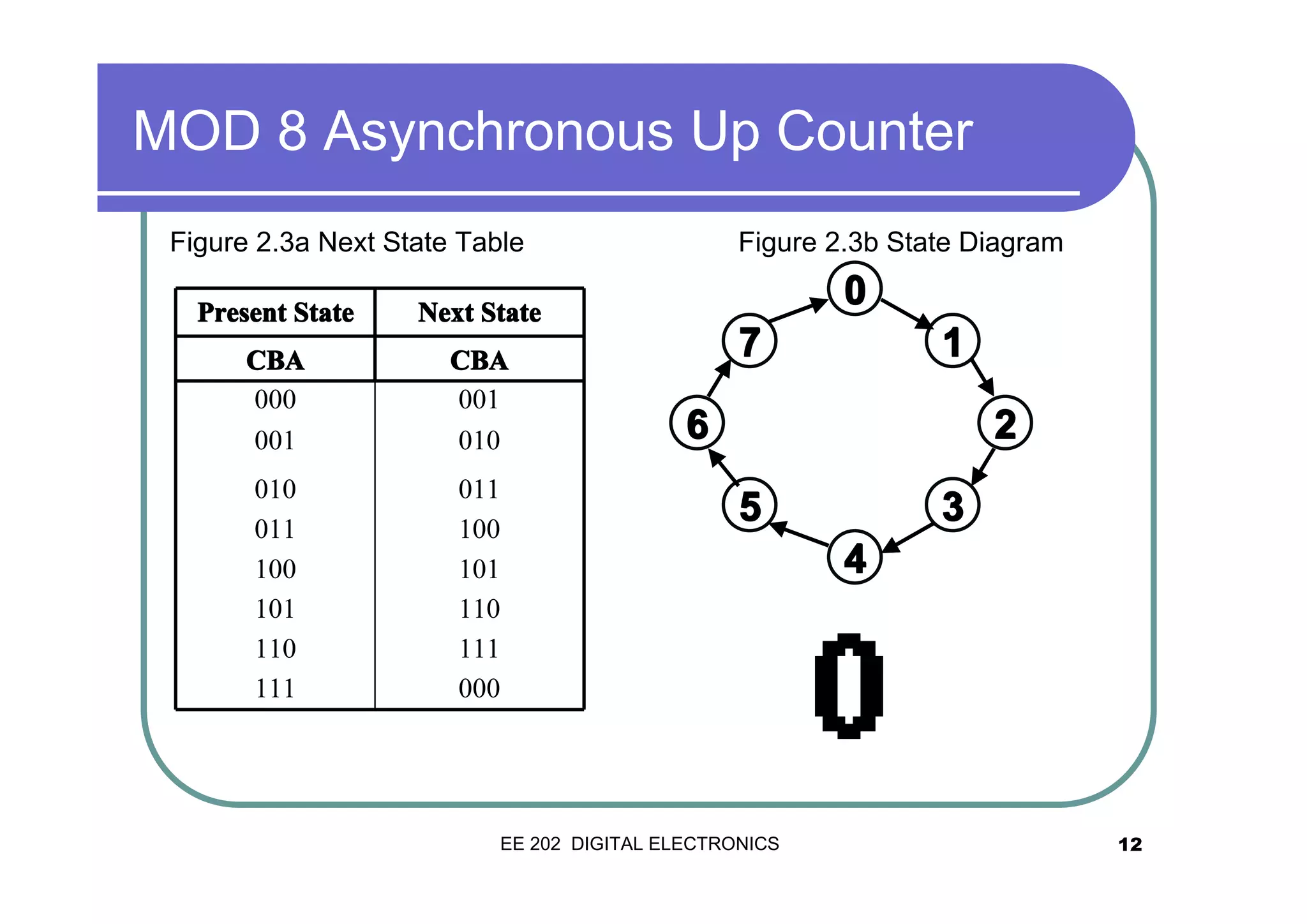 MOD 8 Asynchronous Up Counter

Figure 2.3a Next State Table

| Present State | Next State |
|---|---|
| CBA | CBA |
| 000 | 001 |
| 001 | 010 |
| 010 | 011 |
| 011 | 100 |
| 100 | 101 |
| 101 | 110 |
| 110 | 111 |
| 111 | 000 |

Figure 2.3b State Diagram

0
1
2
3
4
5
6
7

0

EE 202 DIGITAL ELECTRONICS

12